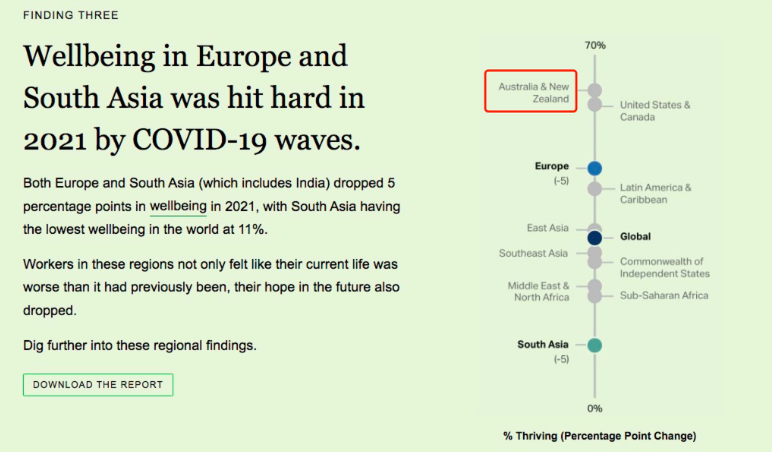 FINDING THREE

Wellbeing in Europe and South Asia was hit hard in 2021 by COVID-19 waves.

Both Europe and South Asia (which includes India) dropped 5 percentage points in wellbeing in 2021, with South Asia having the lowest wellbeing in the world at 11%.

Workers in these regions not only felt like their current life was worse than it had previously been, their hope in the future also dropped.

Dig further into these regional findings.

DOWNLOAD THE REPORT

70%

Australia & New Zealand

United States & Canada

Europe
(-5)

Latin America & Caribbean

East Asia

Global

Southeast Asia

Commonwealth of Independent States

Middle East & North Africa

Sub-Saharan Africa

South Asia
(-5)

0%

% Thriving (Percentage Point Change)